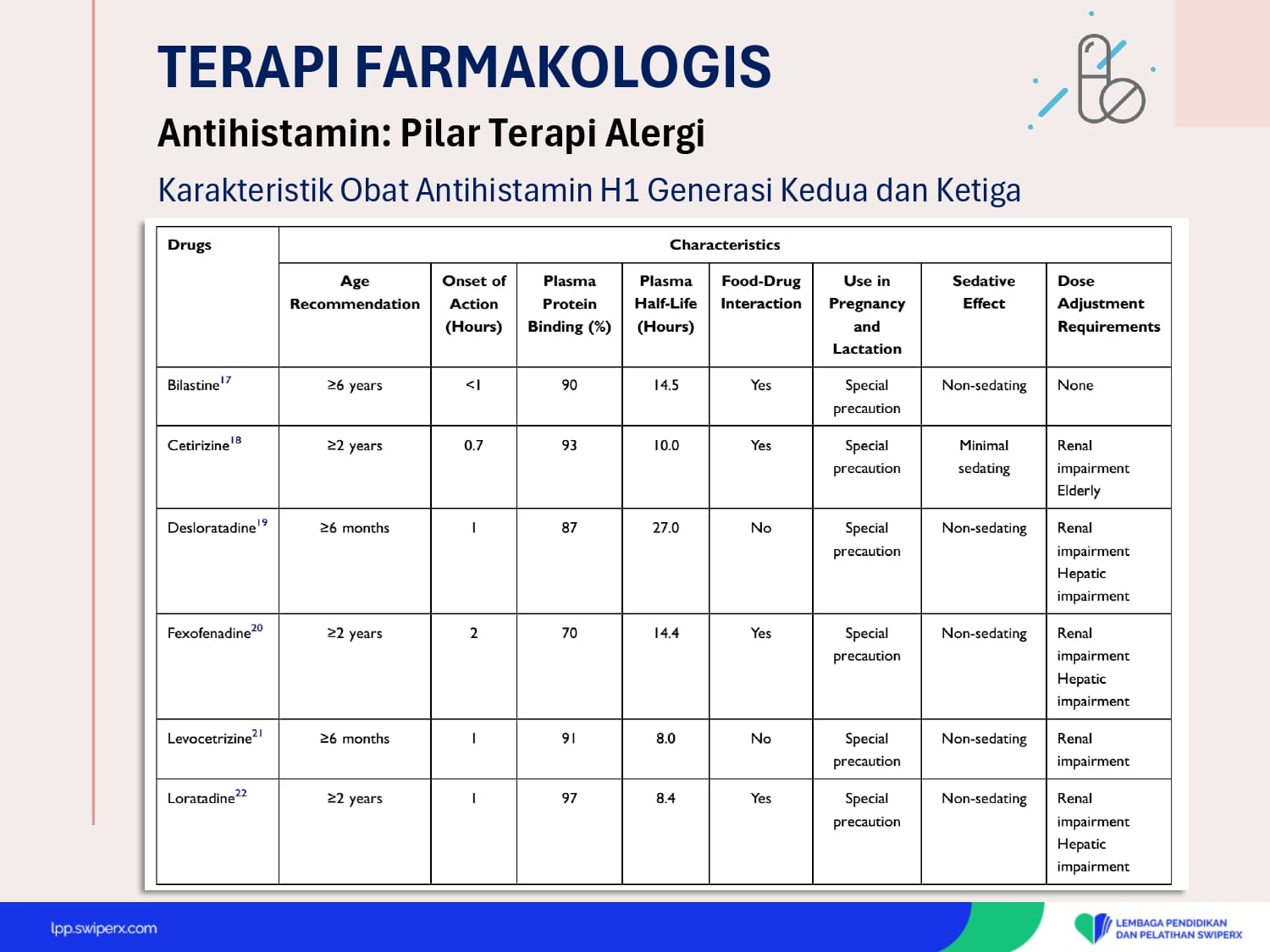 TERAPI FARMAKOLOGIS

Antihistamin: Pilar Terapi Alergi

Karakteristik Obat Antihistamin H1 Generasi Kedua dan Ketiga

| Drugs | Characteristics | | | | | | | |
|---|---|---|---|---|---|---|---|---|
| | Age Recommendation | Onset of Action (Hours) | Plasma Protein Binding (%) | Plasma Half-Life (Hours) | Food-Drug Interaction | Use in Pregnancy and Lactation | Sedative Effect | Dose Adjustment Requirements |
| Bilastine$^{17}$ | ≥6 years | <1 | 90 | 14.5 | Yes | Special precaution | Non-sedating | None |
| Cetirizine$^{18}$ | ≥2 years | 0.7 | 93 | 10.0 | Yes | Special precaution | Minimal sedating | Renal impairment Elderly |
| Desloratadine$^{19}$ | ≥6 months | 1 | 87 | 27.0 | No | Special precaution | Non-sedating | Renal impairment Hepatic impairment |
| Fexofenadine$^{20}$ | ≥2 years | 2 | 70 | 14.4 | Yes | Special precaution | Non-sedating | Renal impairment Hepatic impairment |
| Levocetrizine$^{21}$ | ≥6 months | 1 | 91 | 8.0 | No | Special precaution | Non-sedating | Renal impairment |
| Loratadine$^{22}$ | ≥2 years | 1 | 97 | 8.4 | Yes | Special precaution | Non-sedating | Renal impairment Hepatic impairment |

lpp.swiperx.com

LEMBAGA PENDIDIKAN DAN PELATIHAN SWIPERX